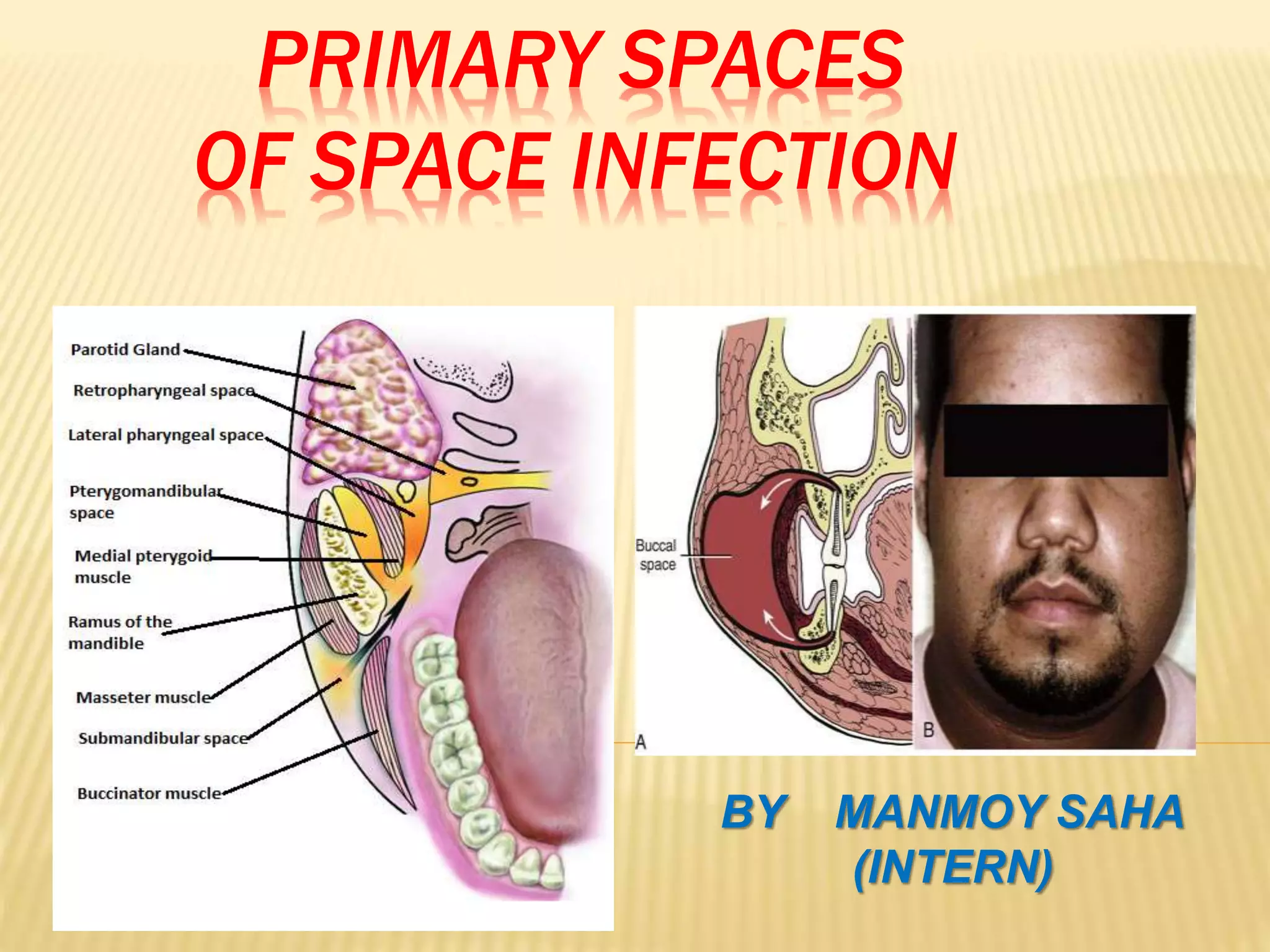 PRIMARY SPACES OF SPACE INFECTION

Parotid Gland
Retropharyngeal space
Lateral pharyngeal space
Pterygomandibular space
Medial pterygoid muscle
Ramus of the mandible
Masseter muscle
Submandibular space
Buccinator muscle

Buccal space
A
B

BY MANMOY SAHA (INTERN)